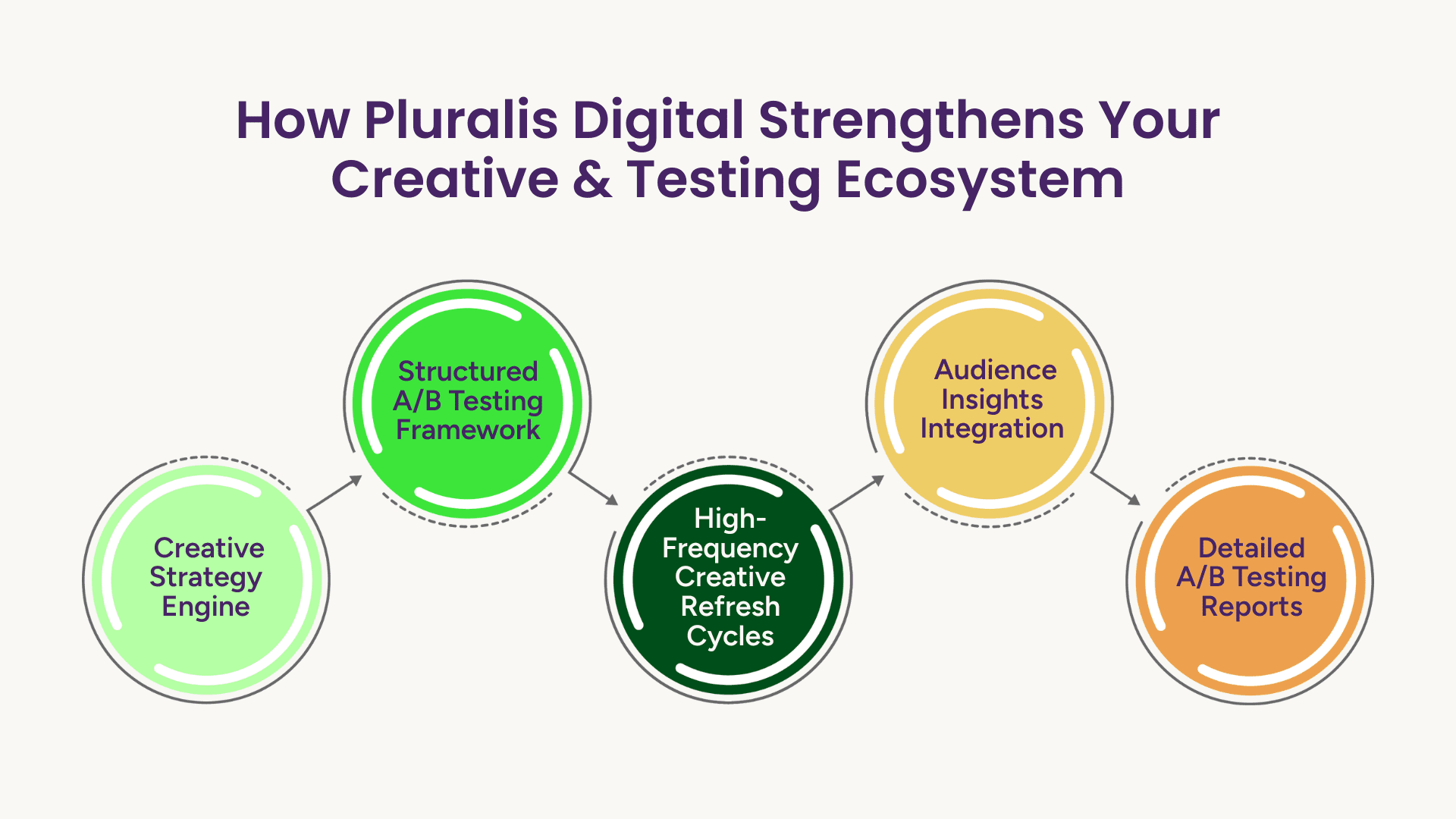 How Pluralis Digital Strengthens Your Creative & Testing Ecosystem

Creative Strategy Engine

Structured A/B Testing Framework

High-Frequency Creative Refresh Cycles

Audience Insights Integration

Detailed A/B Testing Reports